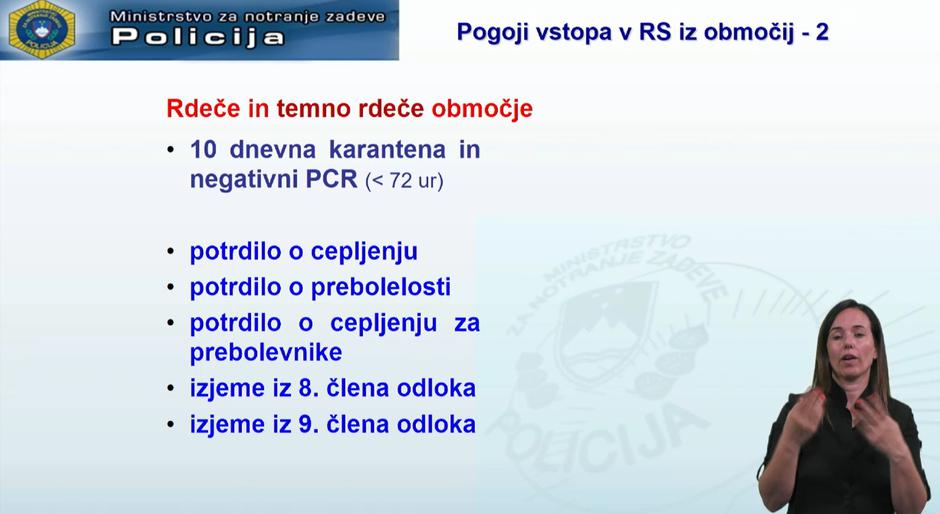 Ministrstvo za notranje zadeve
Policija

Pogoji vstopa v RS iz območij - 2

Rdeče in temno rdeče območje

• 10 dnevna karantena in negativni PCR (< 72 ur)

• potrdilo o cepljenju
• potrdilo o prebolelosti
• potrdilo o cepljenju za prebolevnike
• izjeme iz 8. člena odloka
• izjeme iz 9. člena odloka

MINISTRSTVO ZA NOTRANJE ZADEVE
POLICIJA